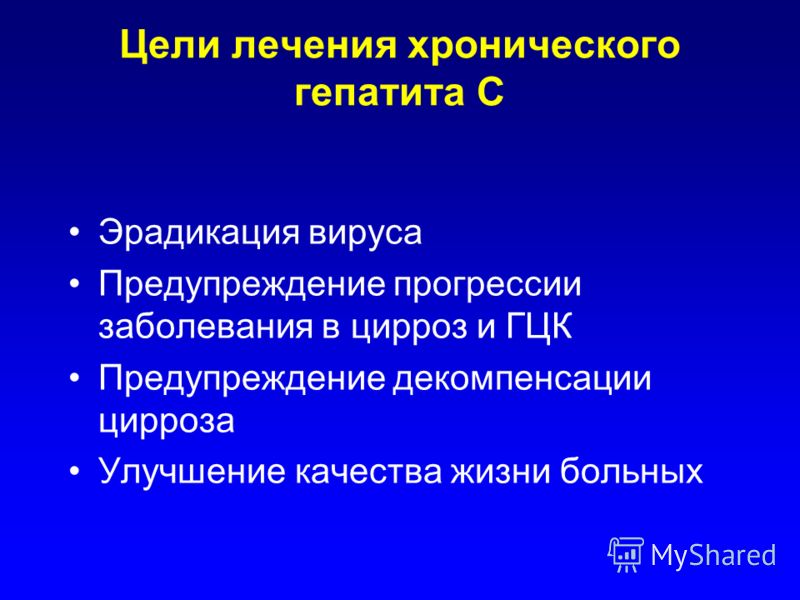 Цели лечения хронического гепатита С

• Эрадикация вируса
• Предупреждение прогрессии заболевания в цирроз и ГЦК
• Предупреждение декомпенсации цирроза
• Улучшение качества жизни больных

MyShared